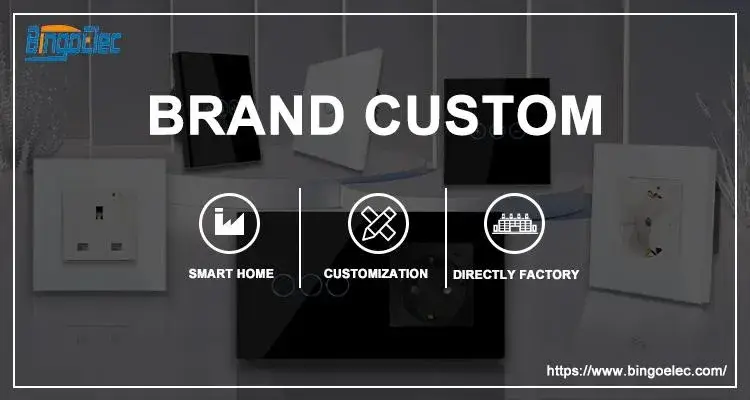 BingoElec

BRAND CUSTOM

SMART HOME

CUSTOMIZATION

DIRECTLY FACTORY

https://www.bingoelec.com/